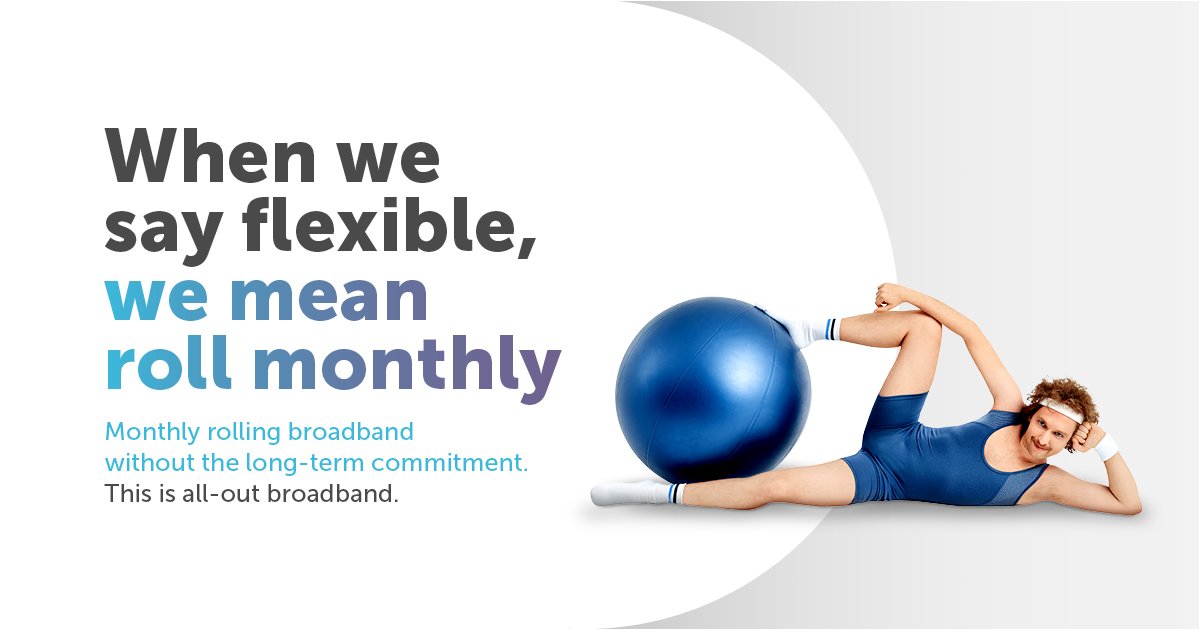 When we say flexible, we mean roll monthly

Monthly rolling broadband without the long-term commitment. This is all-out broadband.